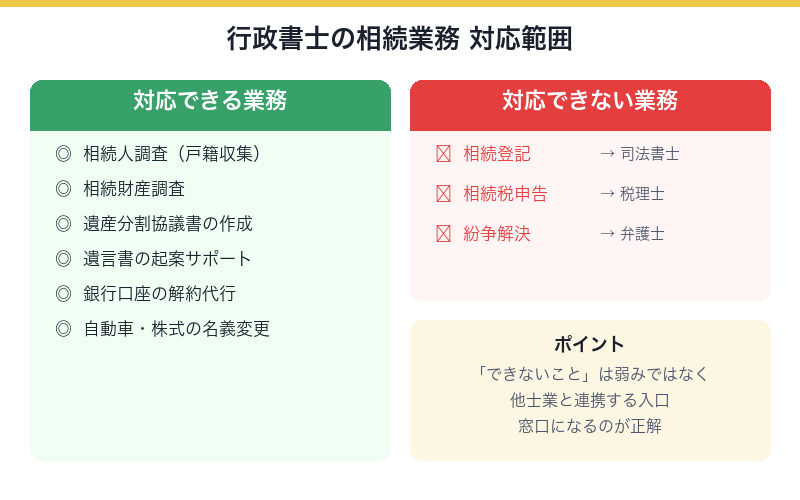 行政書士の相続業務 対応範囲

対応できる業務

◎ 相続人調査（戸籍収集）
◎ 相続財産調査
◎ 遺産分割協議書の作成
◎ 遺言書の起案サポート
◎ 銀行口座の解約代行
◎ 自動車・株式の名義変更

対応できない業務

☒ 相続登記 → 司法書士
☒ 相続税申告 → 税理士
☒ 紛争解決 → 弁護士

ポイント

「できないこと」は弱みではなく
他士業と連携する入口
窓口になるのが正解